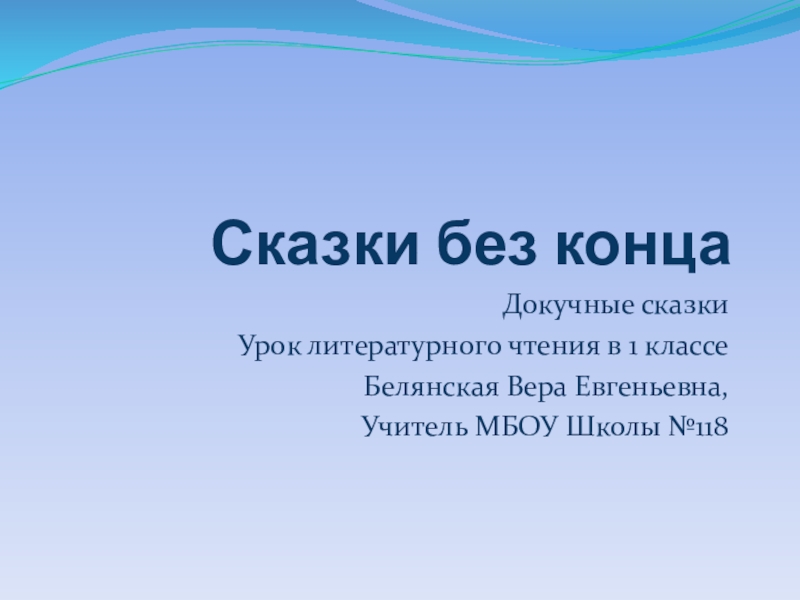 Сказки без конца

Докучные сказки

Урок литературного чтения в 1 классе

Белянская Вера Евгеньевна,

Учитель МБОУ Школы №118